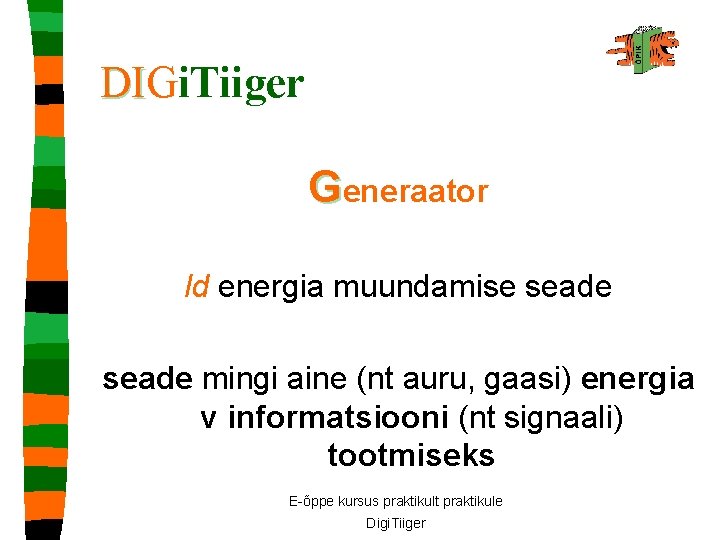 DIGiTiiger

ÕPIK

Generaator

ld energia muundamise seade

seade mingi aine (nt auru, gaasi) energia v informatsiooni (nt signaali) tootmiseks

E-õppe kursus praktikult praktikule

DigiTiiger